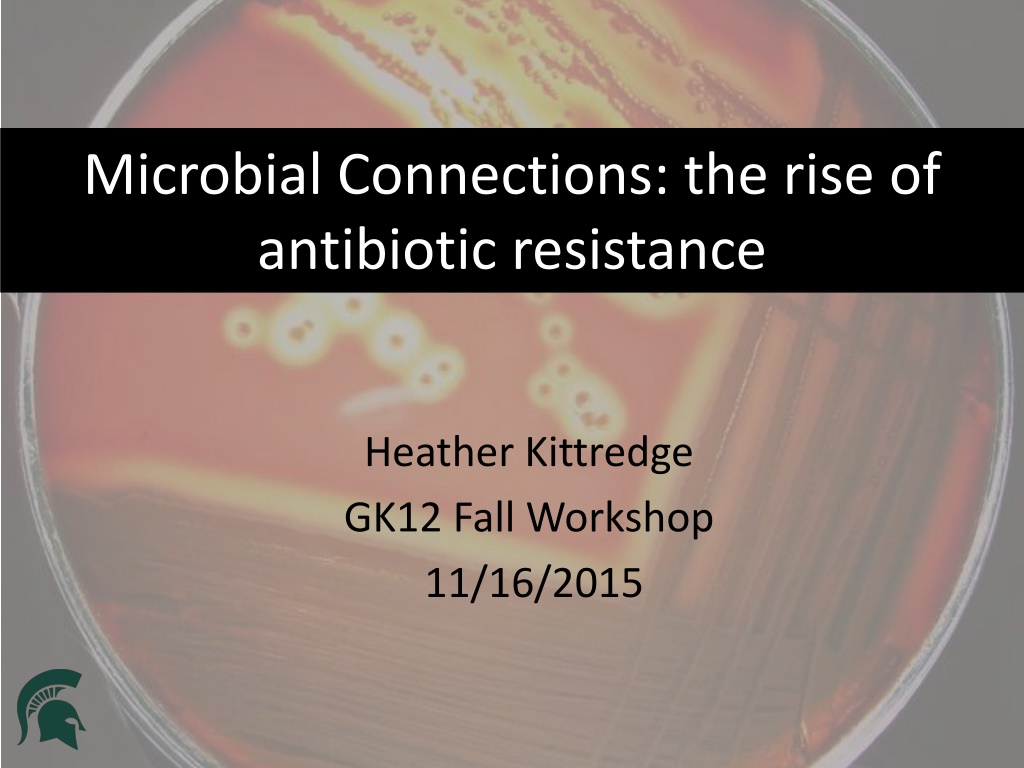 Microbial Connections: the rise of antibiotic resistance

Heather Kittredge
GK12 Fall Workshop
11/16/2015